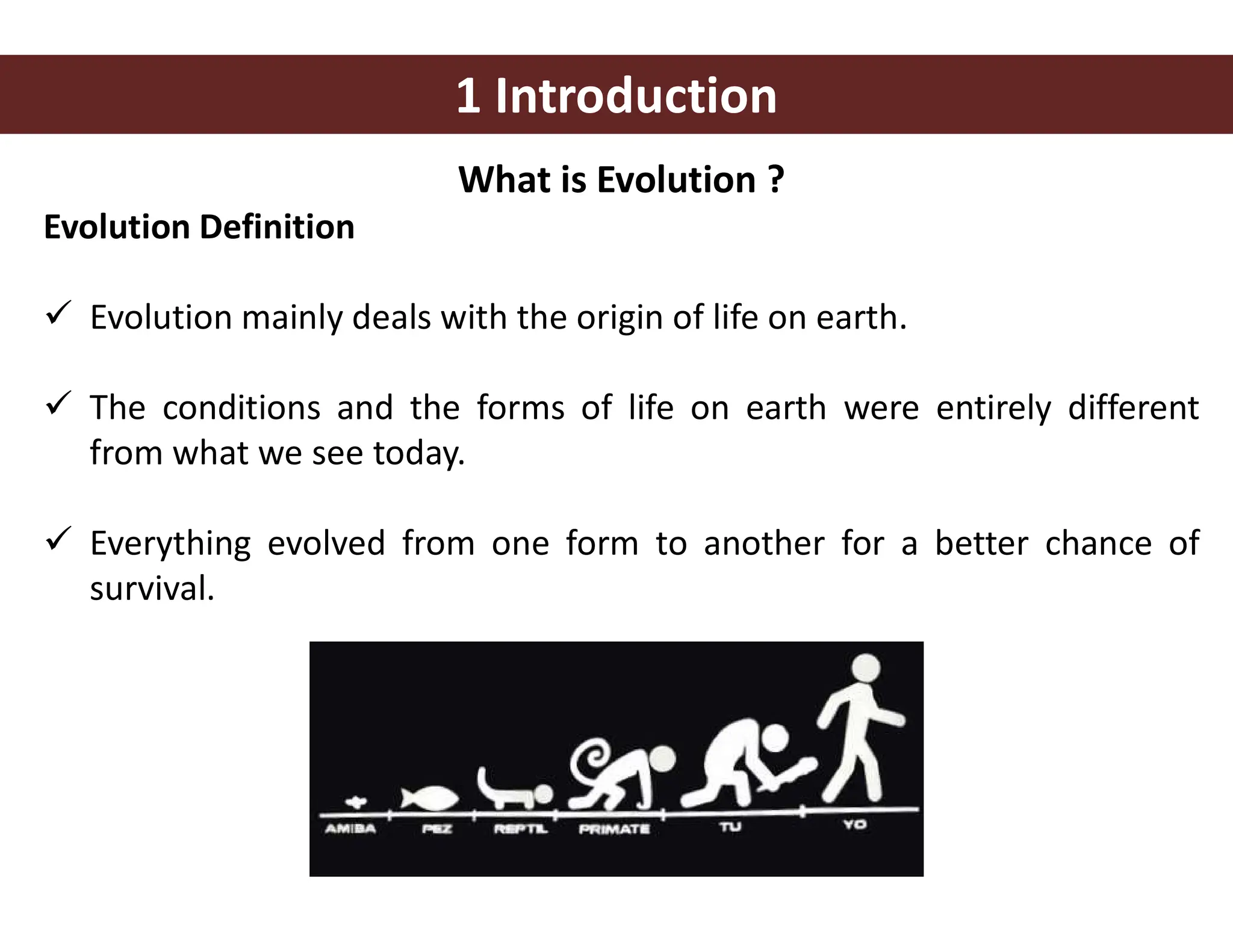 1 Introduction

What is Evolution ?

Evolution Definition

✓ Evolution mainly deals with the origin of life on earth.

✓ The conditions and the forms of life on earth were entirely different from what we see today.

✓ Everything evolved from one form to another for a better chance of survival.

AMIBA PEZ REPTIL PRIMATE TU YO